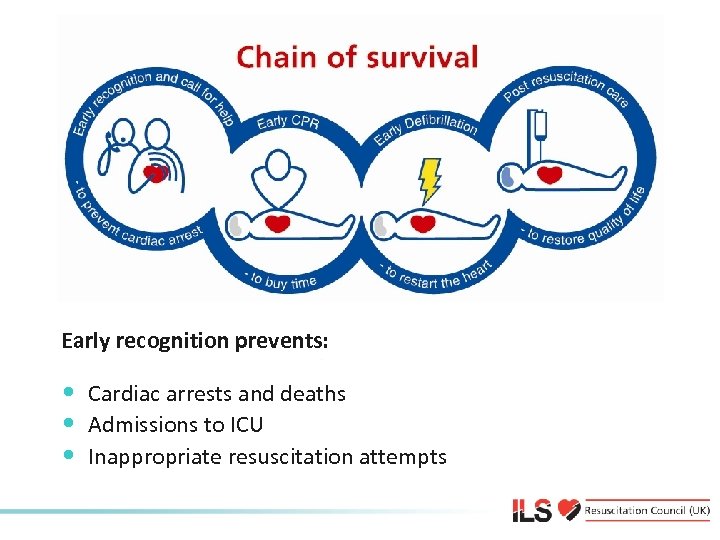 Chain of survival

Early recognition and call for help
- to prevent cardiac arrest

Early CPR
- to buy time

Early Defibrillation
- to restart the heart

Post resuscitation care
- to restore quality of life

Early recognition prevents:

- Cardiac arrests and deaths
- Admissions to ICU
- Inappropriate resuscitation attempts

ILS Resuscitation Council (UK)